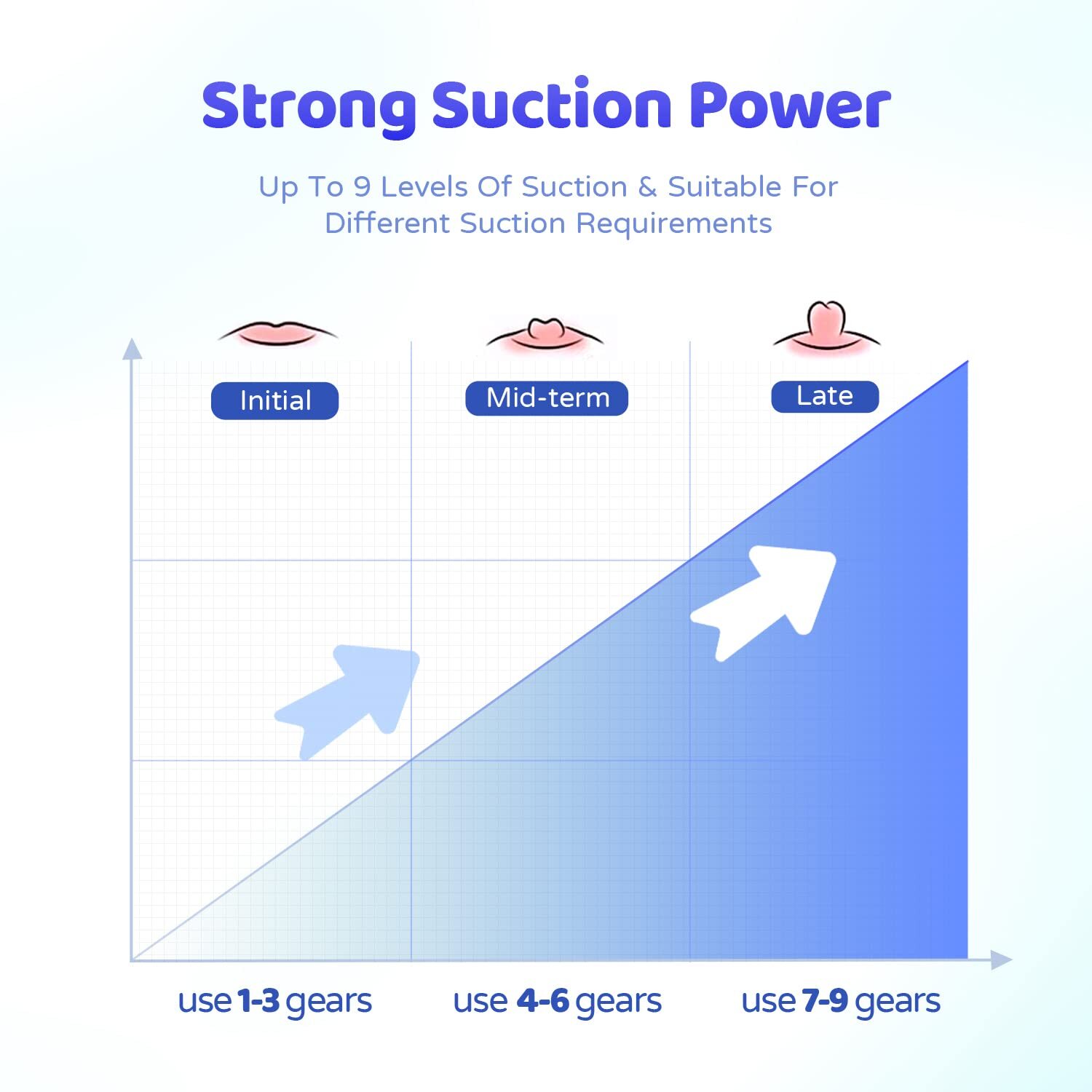 Strong Suction Power

Up To 9 Levels Of Suction & Suitable For Different Suction Requirements

Initial

Mid-term

Late

use 1-3 gears

use 4-6 gears

use 7-9 gears